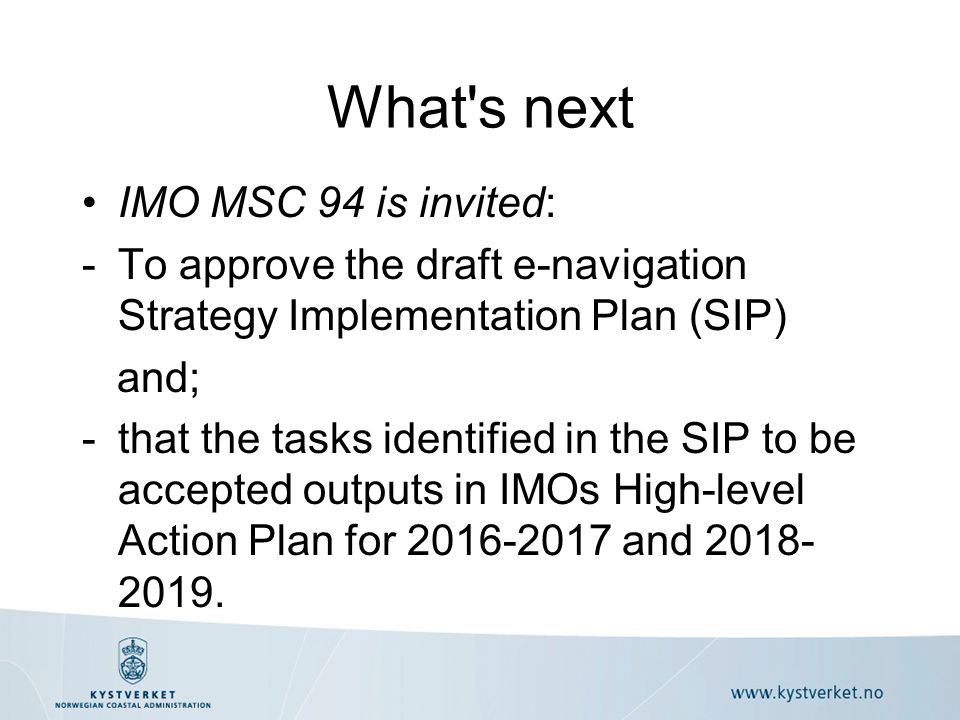 What's next

• IMO MSC 94 is invited:

- To approve the draft e-navigation Strategy Implementation Plan (SIP)

and;

- that the tasks identified in the SIP to be accepted outputs in IMOs High-level Action Plan for 2016-2017 and 2018-2019.

KYSTVERKET
NORWEGIAN COASTAL ADMINISTRATION

www.kystverket.no